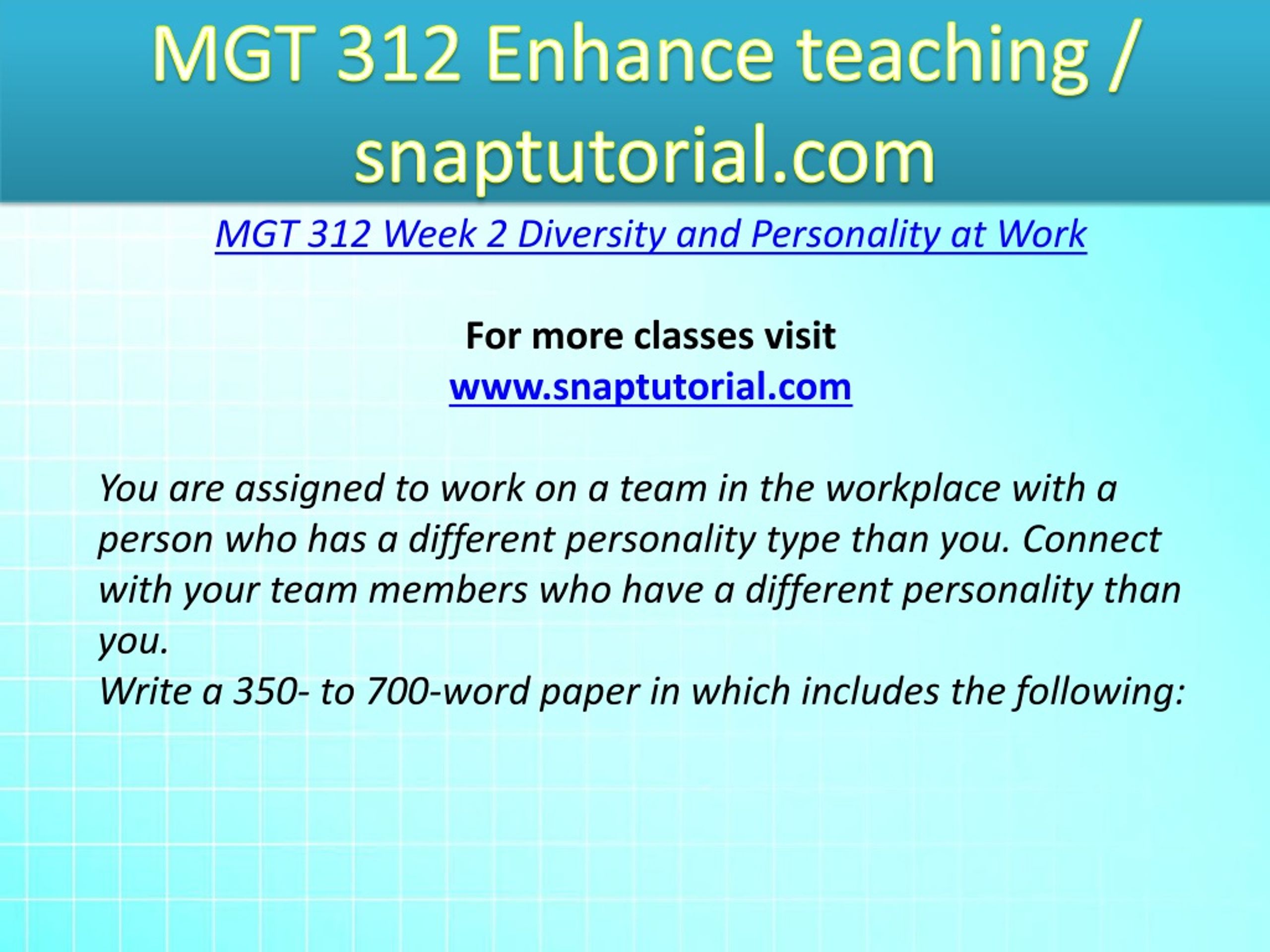 MGT 312 Enhance teaching / snaptutorial.com

MGT 312 Week 2 Diversity and Personality at Work

For more classes visit
www.snaptutorial.com

You are assigned to work on a team in the workplace with a person who has a different personality type than you. Connect with your team members who have a different personality than you.
Write a 350- to 700-word paper in which includes the following: